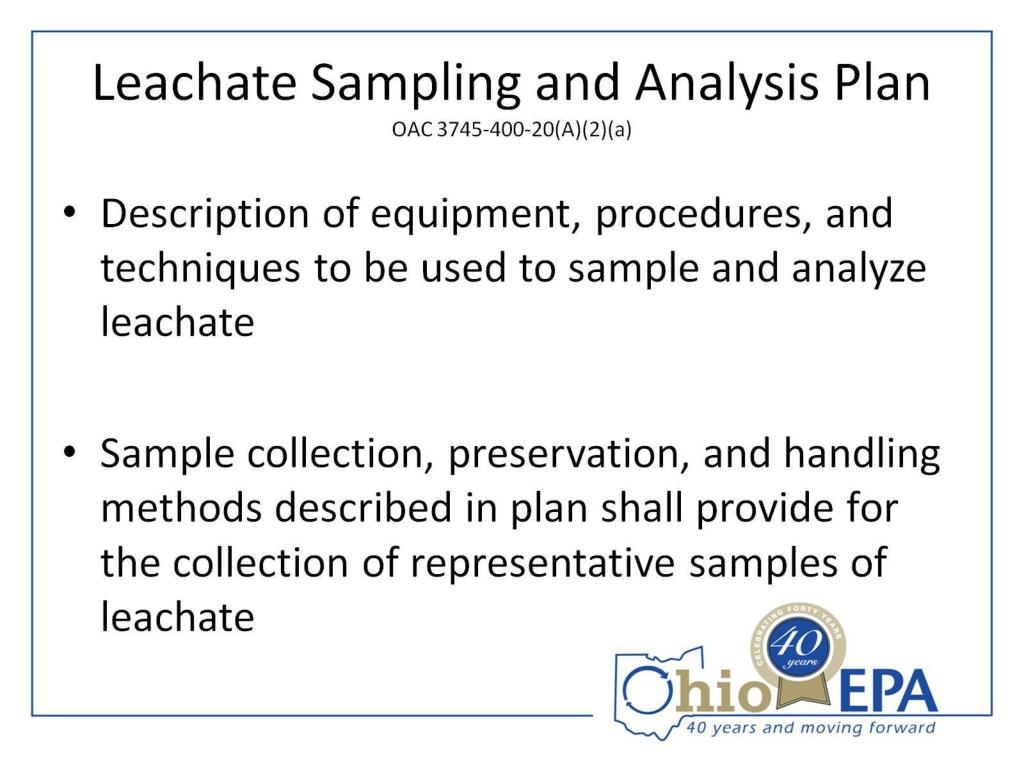 Leachate Sampling and Analysis Plan
OAC 3745-400-20(A)(2)(a)

• Description of equipment, procedures, and techniques to be used to sample and analyze leachate

• Sample collection, preservation, and handling methods described in plan shall provide for the collection of representative samples of leachate

CELEBRATING FORTY YEARS
40 years
Ohio EPA
40 years and moving forward